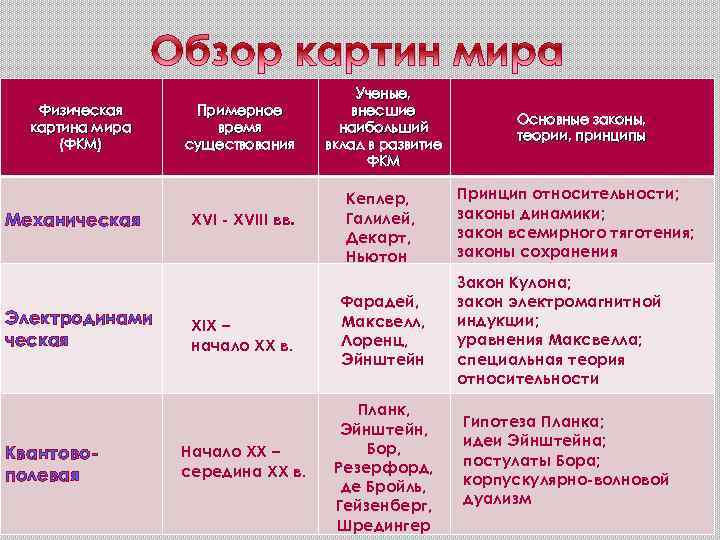 Обзор картин мира

| Физическая картина мира (ФКМ) | Примерное время существования | Ученые, внесшие наибольший вклад в развитие ФКМ | Основные законы, теории, принципы |
|---|---|---|---|
| Механическая | XVI - XVIII вв. | Кеплер, Галилей, Декарт, Ньютон | Принцип относительности; законы динамики; закон всемирного тяготения; законы сохранения |
| Электродинамическая | XIX – начало XX в. | Фарадей, Максвелл, Лоренц, Эйнштейн | Закон Кулона; закон электромагнитной индукции; уравнения Максвелла; специальная теория относительности |
| Квантово-полевая | Начало XX – середина XX в. | Планк, Эйнштейн, Бор, Резерфорд, де Бройль, Гейзенберг, Шредингер | Гипотеза Планка; идеи Эйнштейна; постулаты Бора; корпускулярно-волновой дуализм |